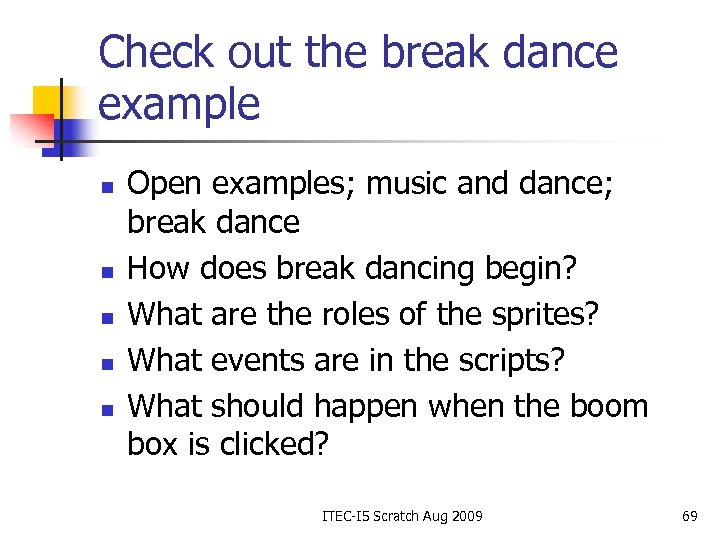 Check out the break dance example

- Open examples; music and dance; break dance
- How does break dancing begin?
- What are the roles of the sprites?
- What events are in the scripts?
- What should happen when the boom box is clicked?

ITEC-I5 Scratch Aug 2009

69